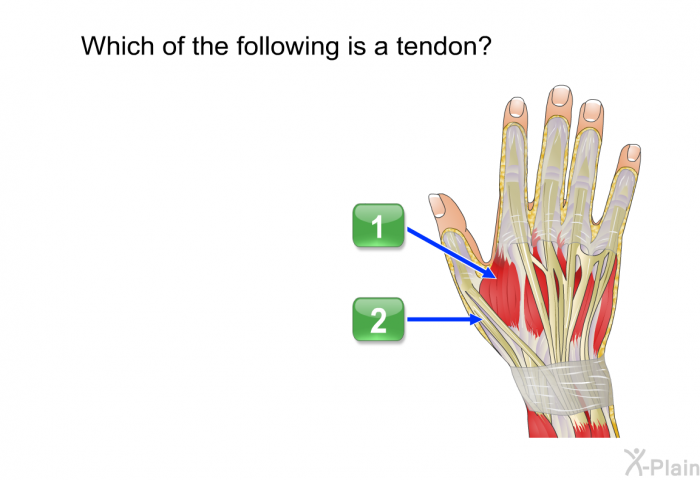 Which of the following is a tendon?

1

2

X-Plain